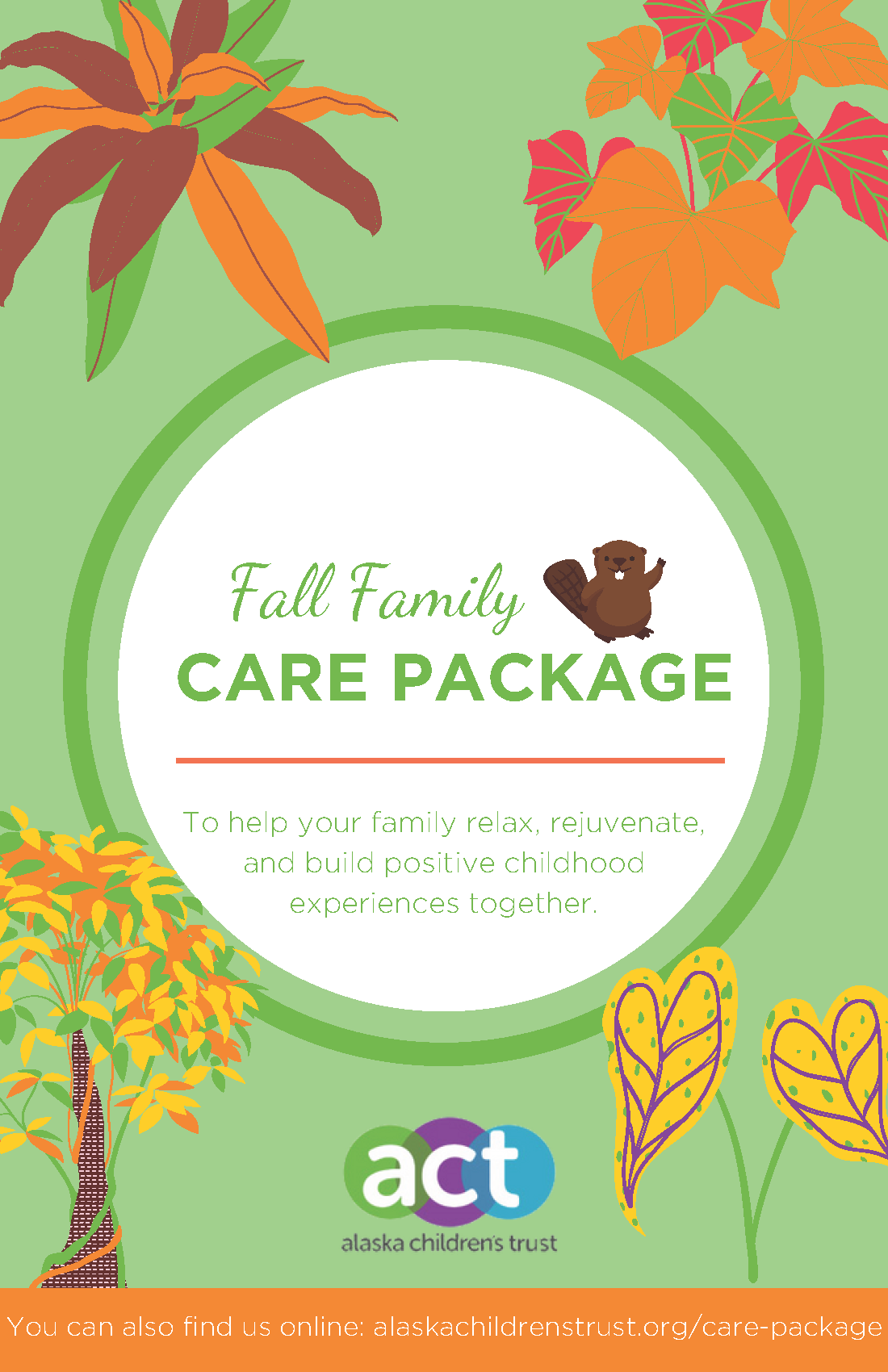 Fall Family
CARE PACKAGE

To help your family relax, rejuvenate, and build positive childhood experiences together.

act
alaska children's trust

You can also find us online: alaskachildrenstrust.org/care-package